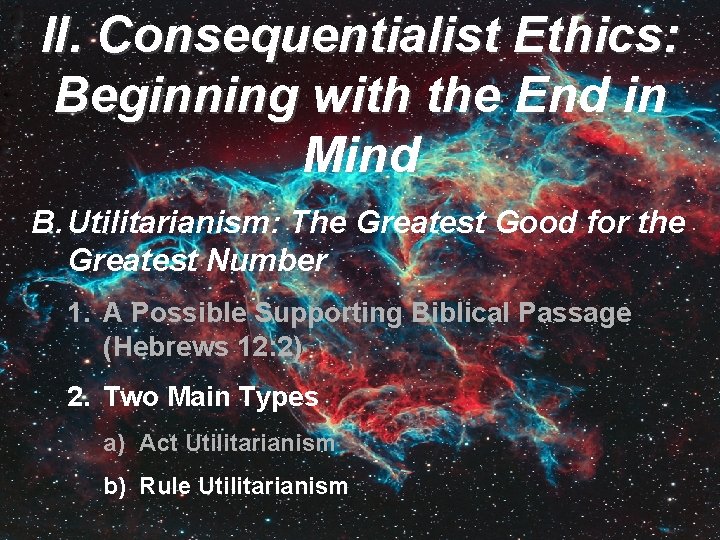 II. Consequentialist Ethics: Beginning with the End in Mind

B. Utilitarianism: The Greatest Good for the Greatest Number

1. A Possible Supporting Biblical Passage (Hebrews 12:2)

2. Two Main Types

a) Act Utilitarianism

b) Rule Utilitarianism